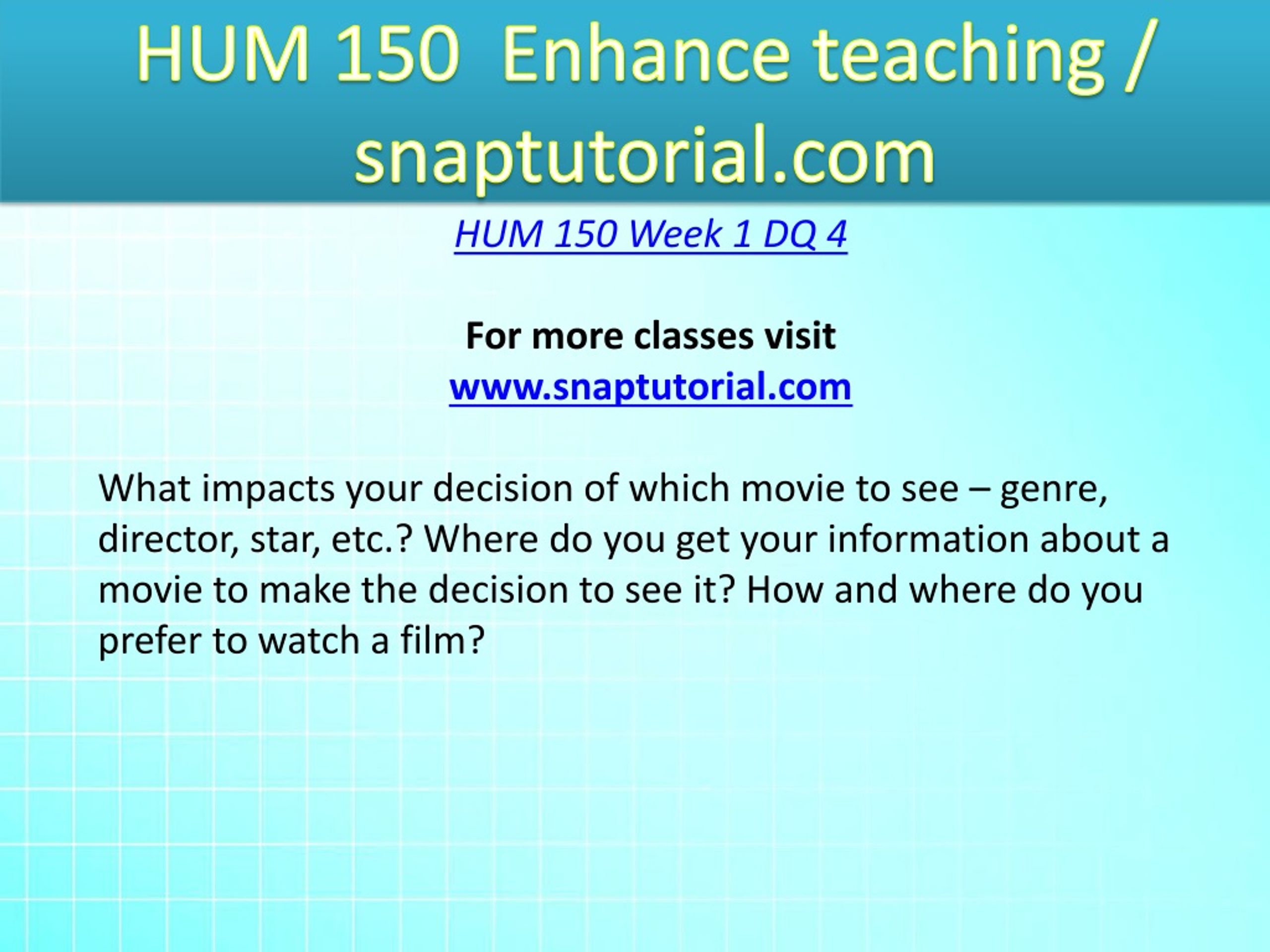 HUM 150 Enhance teaching / snaptutorial.com

HUM 150 Week 1 DQ 4

For more classes visit
www.snaptutorial.com

What impacts your decision of which movie to see – genre, director, star, etc.? Where do you get your information about a movie to make the decision to see it? How and where do you prefer to watch a film?